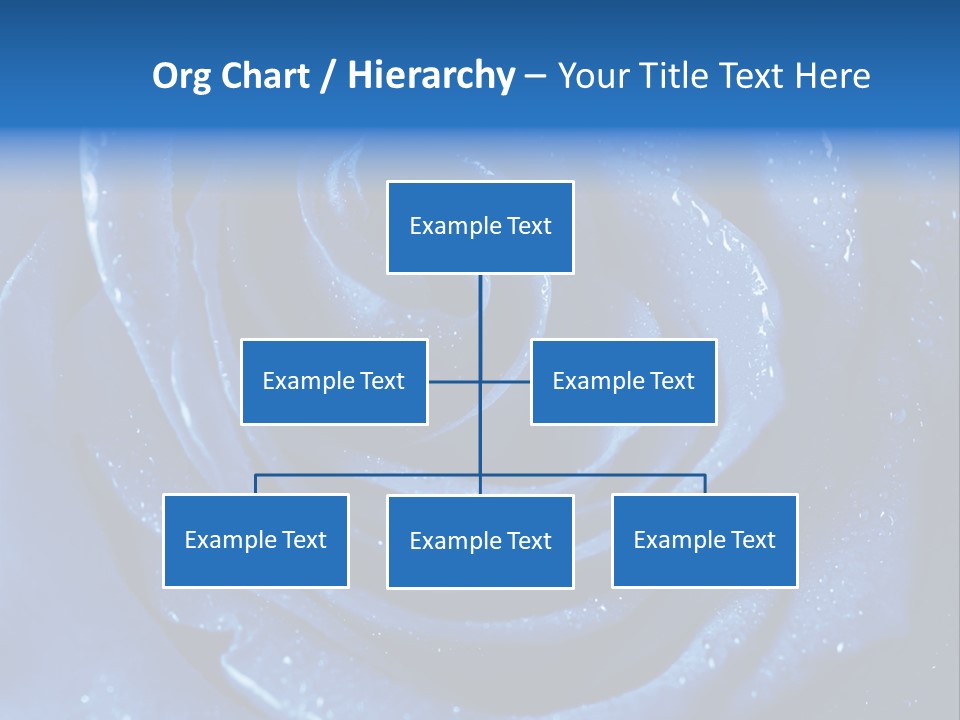 Org Chart / Hierarchy – Your Title Text Here

Example Text

Example Text

Example Text

Example Text

Example Text

Example Text